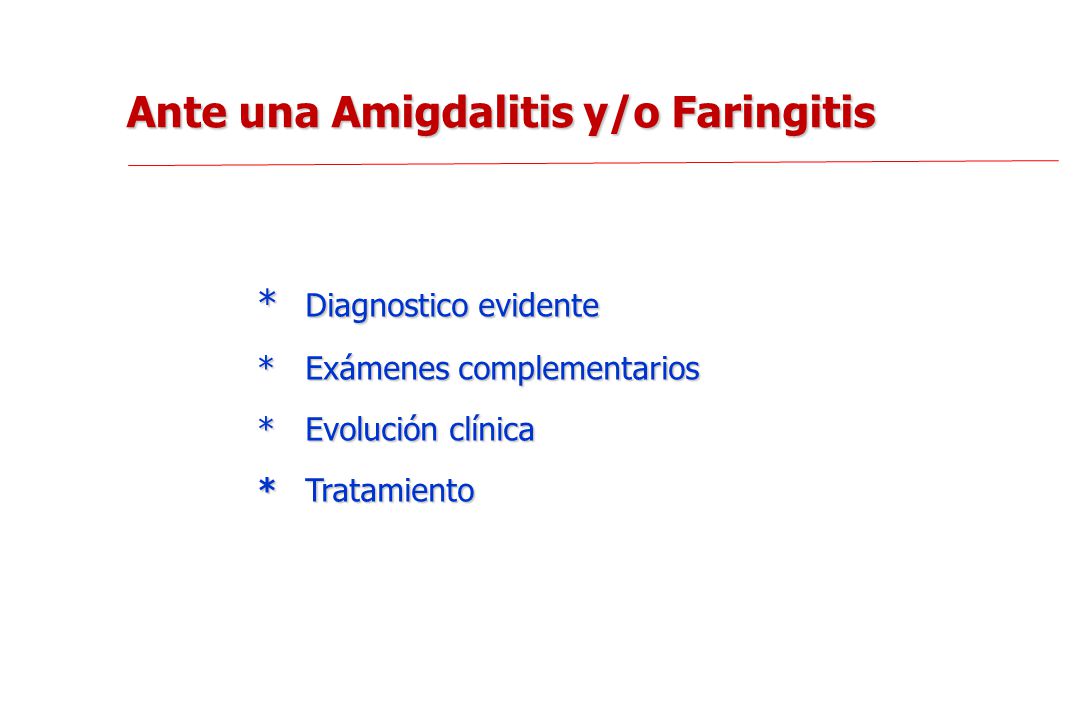 Ante una Amigdalitis y/o Faringitis

* Diagnostico evidente
* Exámenes complementarios
* Evolución clínica
* Tratamiento